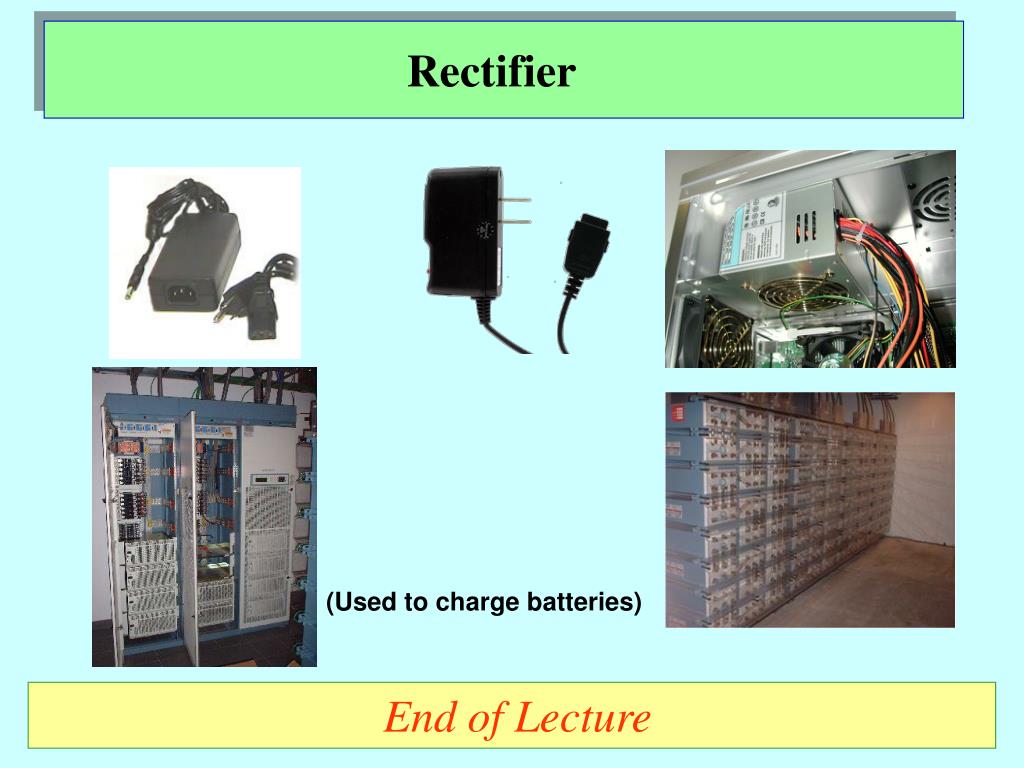 Rectifier

(Used to charge batteries)

End of Lecture